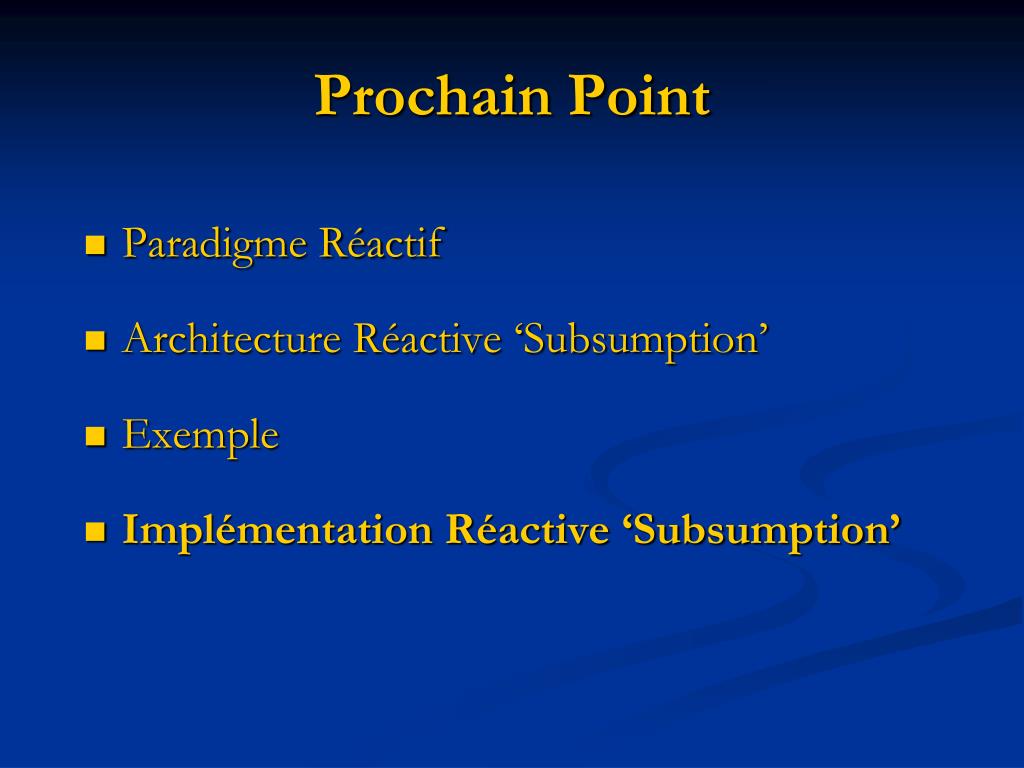 Prochain Point

- Paradigme Réactif
- Architecture Réactive ‘Subsumption’
- Exemple
- Implémentation Réactive ‘Subsumption’